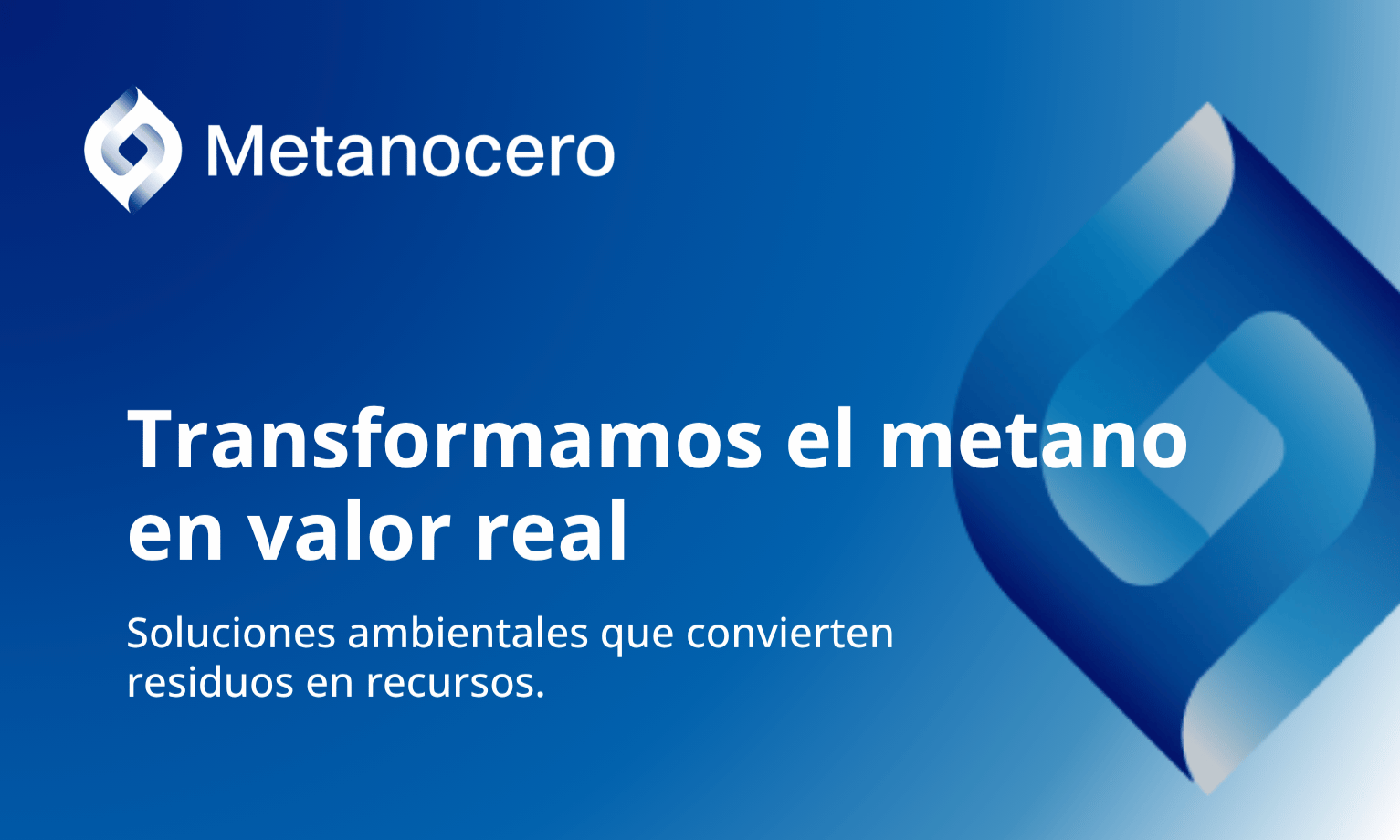 Metanocero

Transformamos el metano en valor real

Soluciones ambientales que convierten residuos en recursos.